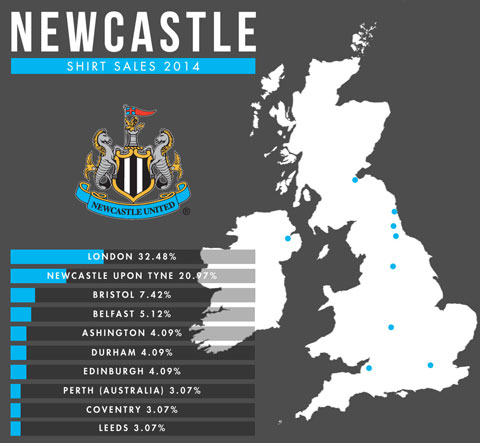 NEWCASTLE

SHIRT SALES 2014

NEWCASTLE UNITED ®

LONDON 32.48%

NEWCASTLE UPON TYNE 20.97%

BRISTOL 7.42%

BELFAST 5.12%

ASHINGTON 4.09%

DURHAM 4.09%

EDINBURGH 4.09%

PERTH (AUSTRALIA) 3.07%

COVENTRY 3.07%

LEEDS 3.07%